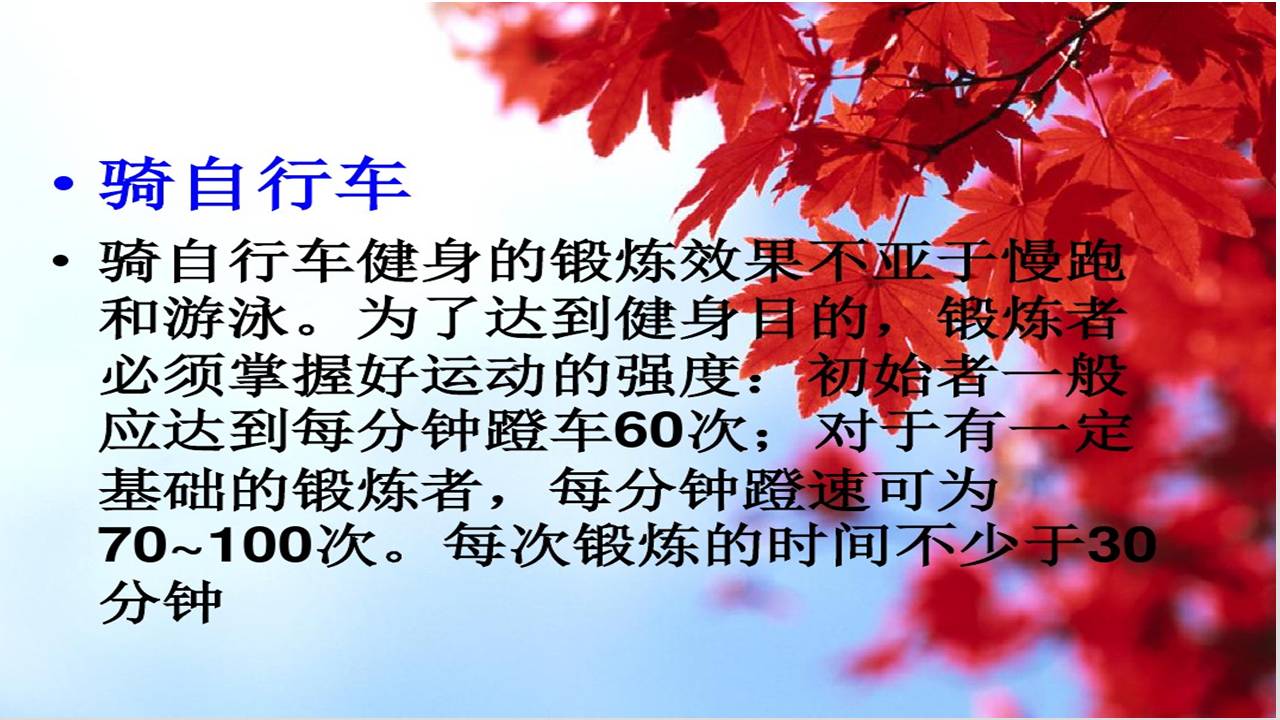 • 骑自行车

• 骑自行车健身的锻炼效果不亚于慢跑和游泳。为了达到健身目的，锻炼者必须掌握好运动的强度：初始者一般应达到每分钟蹬车60次；对于有一定基础的锻炼者，每分钟蹬速可为70~100次。每次锻炼的时间不少于30分钟